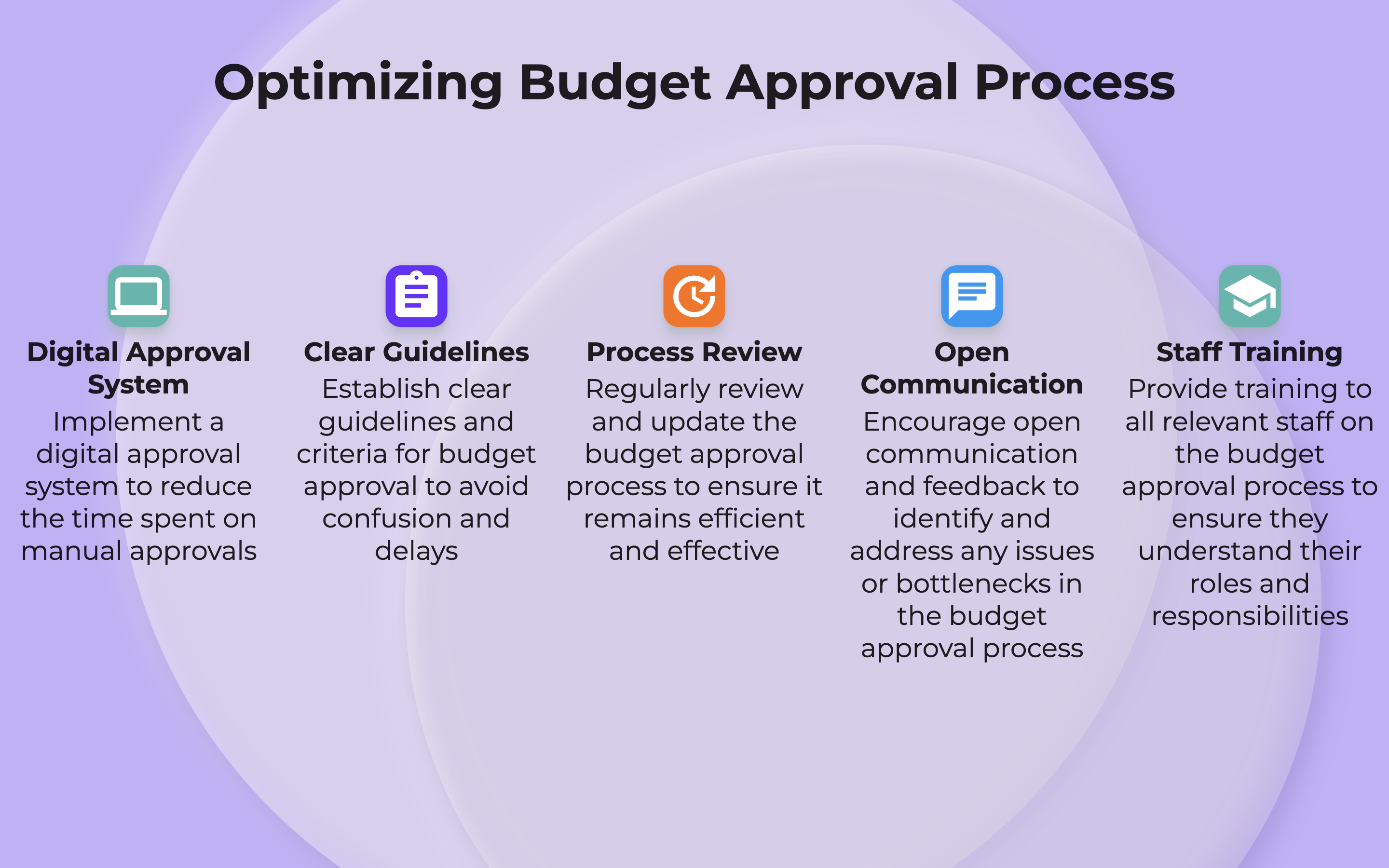 Optimizing Budget Approval Process

Digital Approval System
Implement a digital approval system to reduce the time spent on manual approvals

Clear Guidelines
Establish clear guidelines and criteria for budget approval to avoid confusion and delays

Process Review
Regularly review and update the budget approval process to ensure it remains efficient and effective

Open Communication
Encourage open communication and feedback to identify and address any issues or bottlenecks in the budget approval process

Staff Training
Provide training to all relevant staff on the budget approval process to ensure they understand their roles and responsibilities